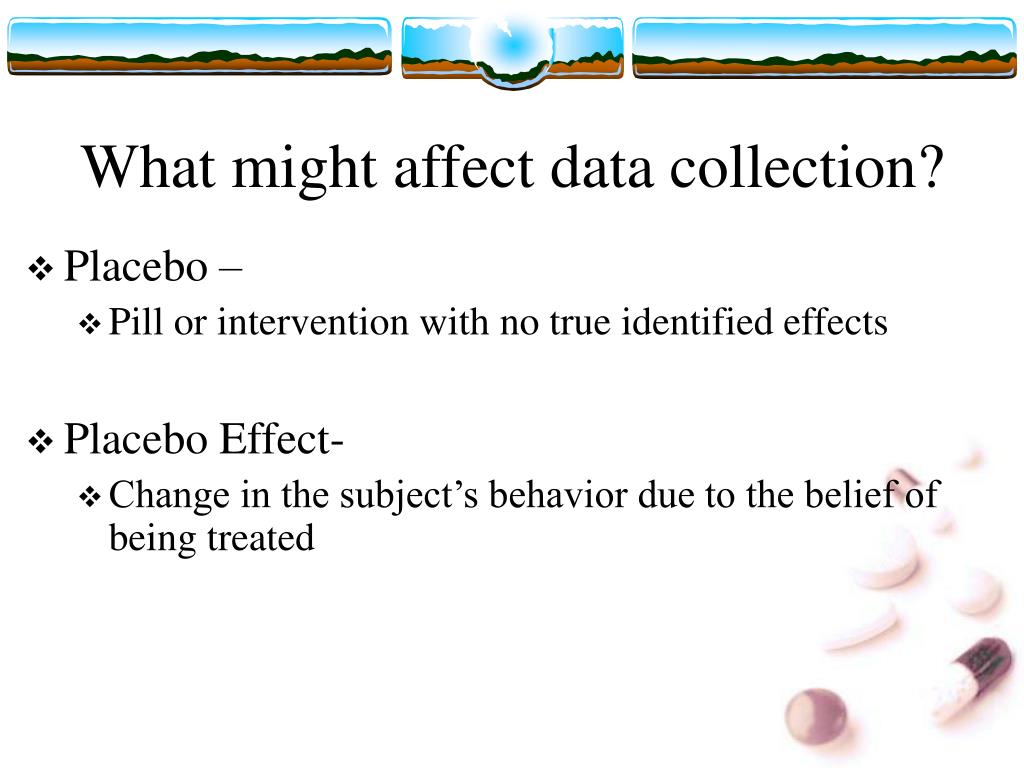 What might affect data collection?

❖ Placebo –

❖ Pill or intervention with no true identified effects

❖ Placebo Effect-

❖ Change in the subject’s behavior due to the belief of being treated